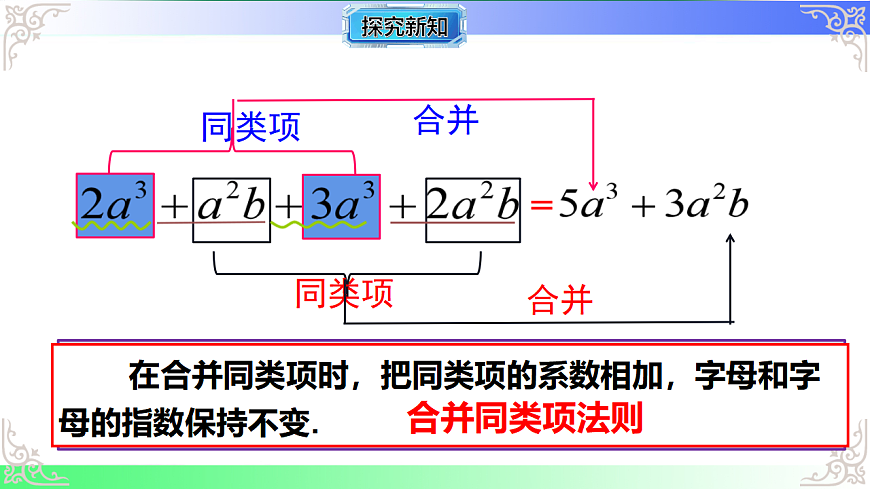 探究新知

同类项

合并

$2a^3 + a^2b + 3a^3 + 2a^2b = 5a^3 + 3a^2b$

同类项

合并

在合并同类项时，把同类项的系数相加，字母和字母的指数保持不变.

合并同类项法则